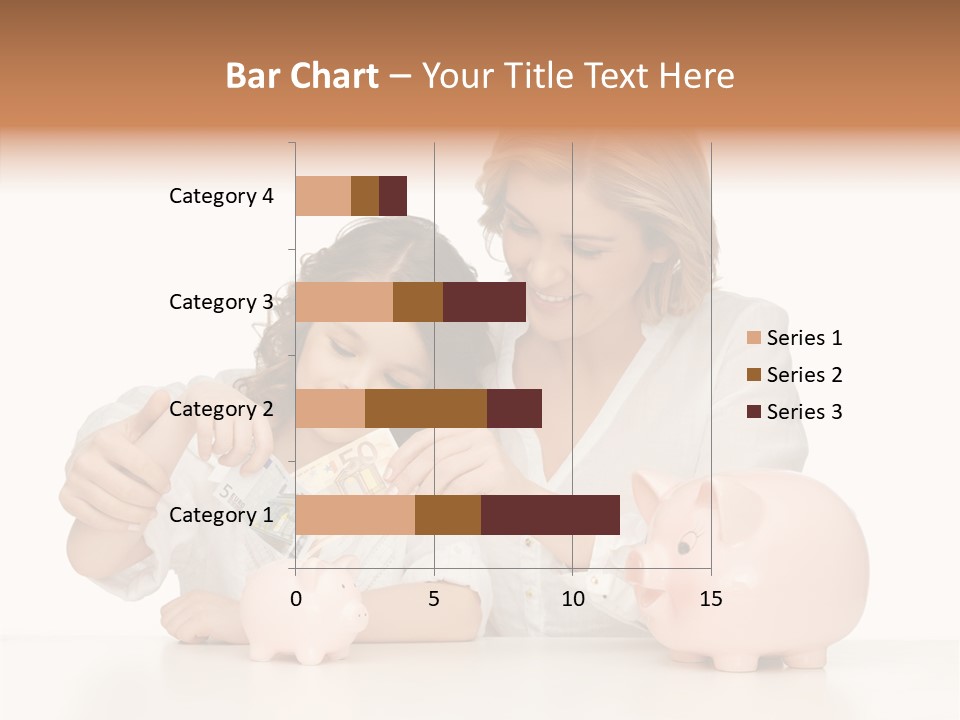 Bar Chart – Your Title Text Here

Category 4
Category 3
Category 2
Category 1

0
5
10
15

Series 1
Series 2
Series 3